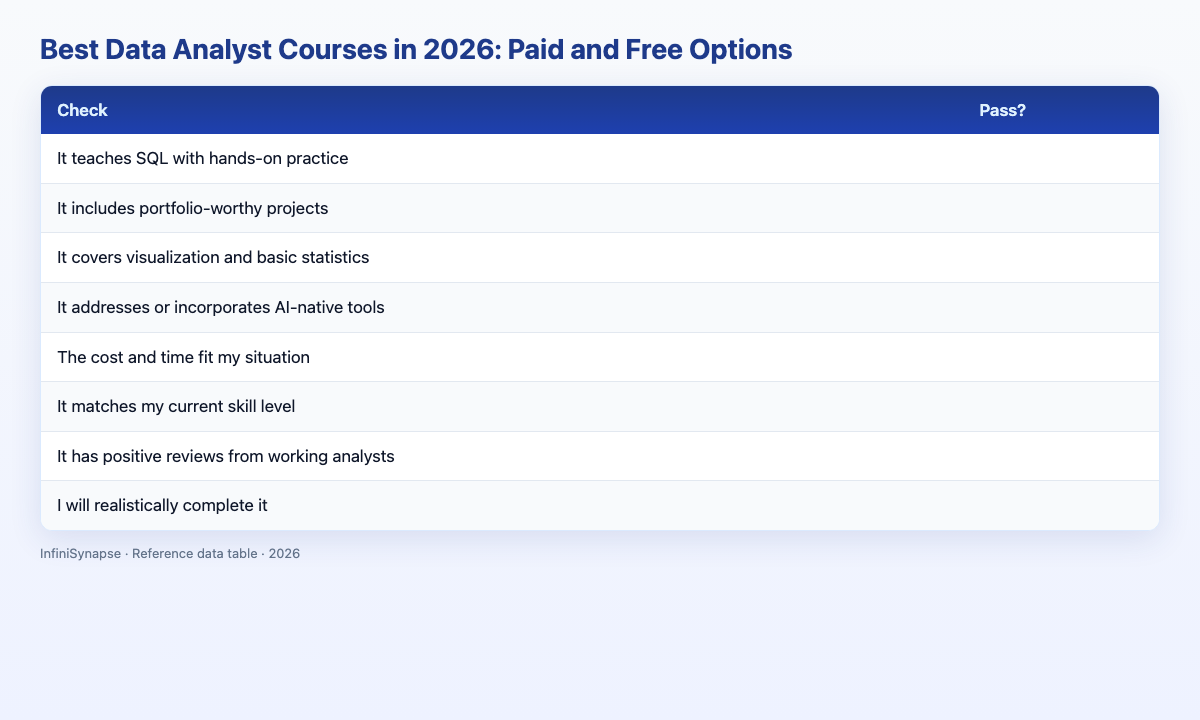 Best Data Analyst Courses in 2026: Paid and Free Options

| Check | Pass? |
|---|---|
| It teaches SQL with hands-on practice | |
| It includes portfolio-worthy projects | |
| It covers visualization and basic statistics | |
| It addresses or incorporates AI-native tools | |
| The cost and time fit my situation | |
| It matches my current skill level | |
| It has positive reviews from working analysts | |
| I will realistically complete it | |

InfiniSynapse · Reference data table · 2026